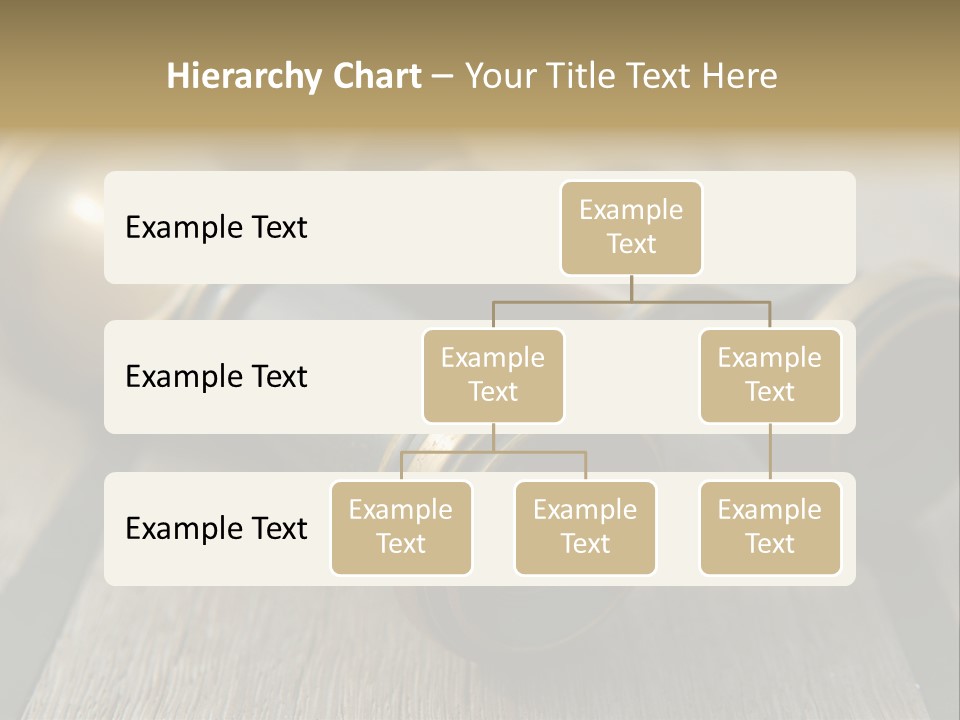 Hierarchy Chart – Your Title Text Here

Example Text

Example Text

Example Text

Example Text

Example Text

Example Text

Example Text

Example Text

Example Text